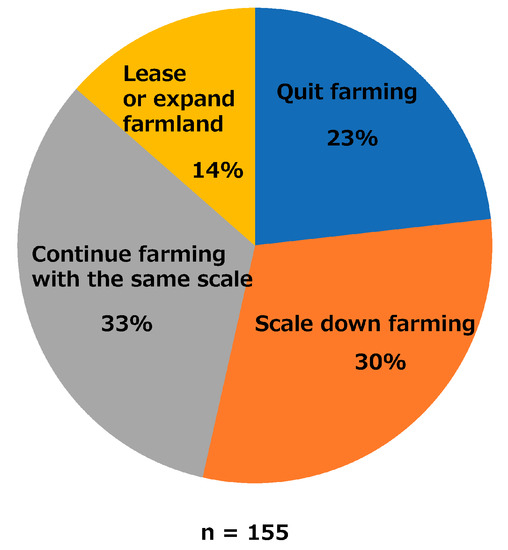 Lease or expand farmland

14%

Quit farming

23%

Continue farming with the same scale

33%

Scale down farming

30%

n = 155